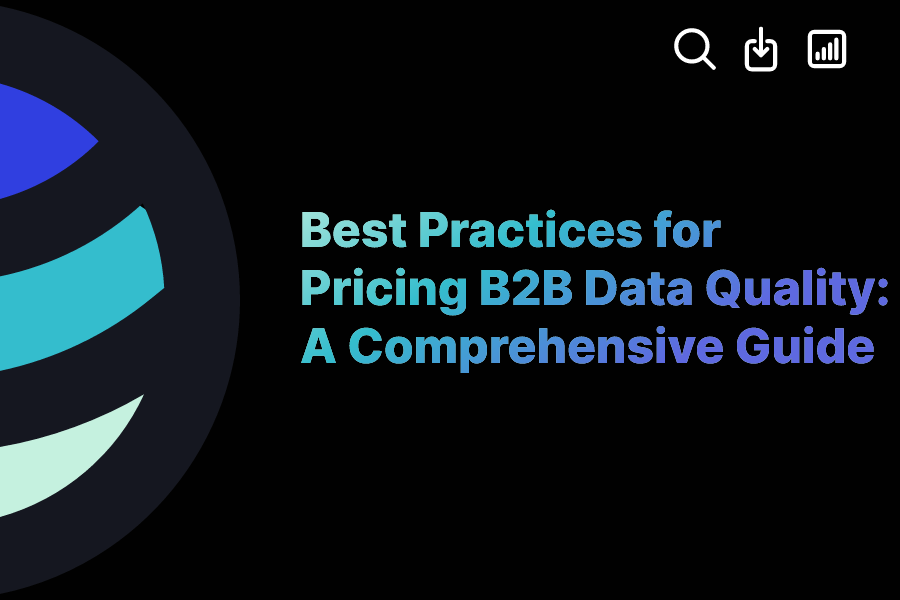 Best Practices for Pricing B2B Data Quality: A Comprehensive Guide